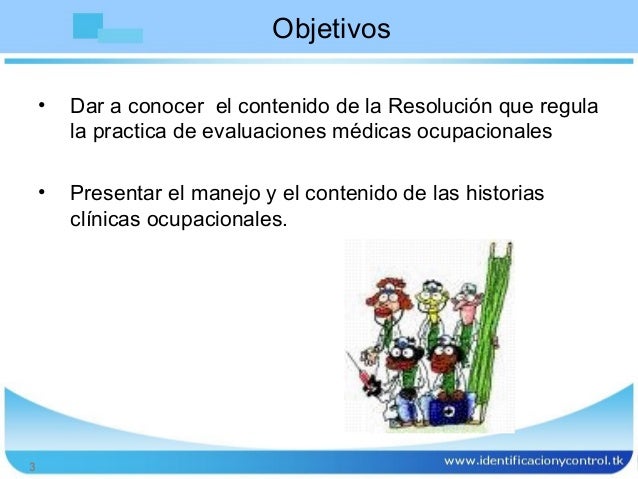 Objetivos

• Dar a conocer el contenido de la Resolución que regula la practica de evaluaciones médicas ocupacionales

• Presentar el manejo y el contenido de las historias clínicas ocupacionales.

3

www.identificacionycontrol.tk